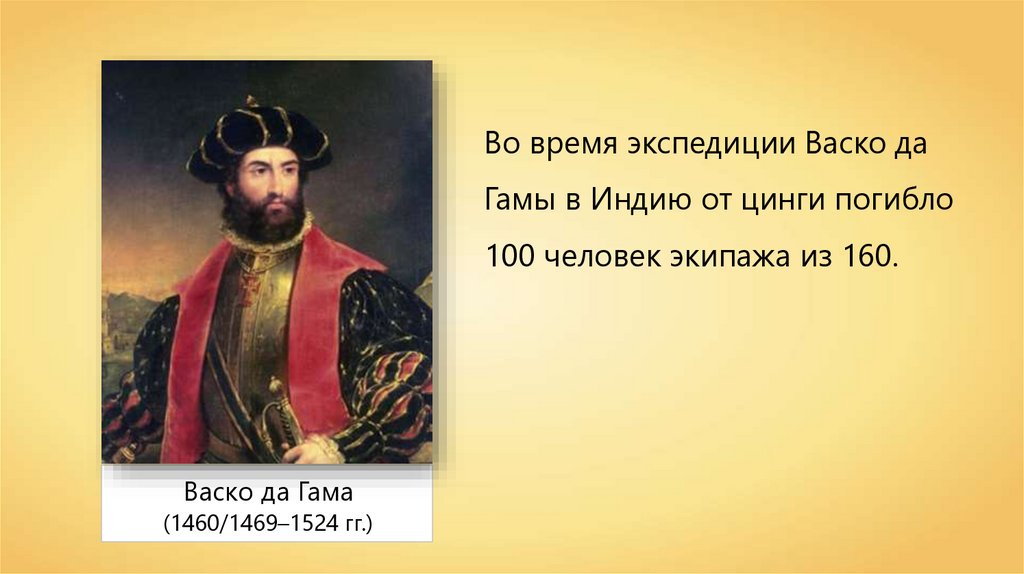 Васко да Гама
(1460/1469–1524 гг.)

Во время экспедиции Васко да Гамы в Индию от цинги погибло 100 человек экипажа из 160.